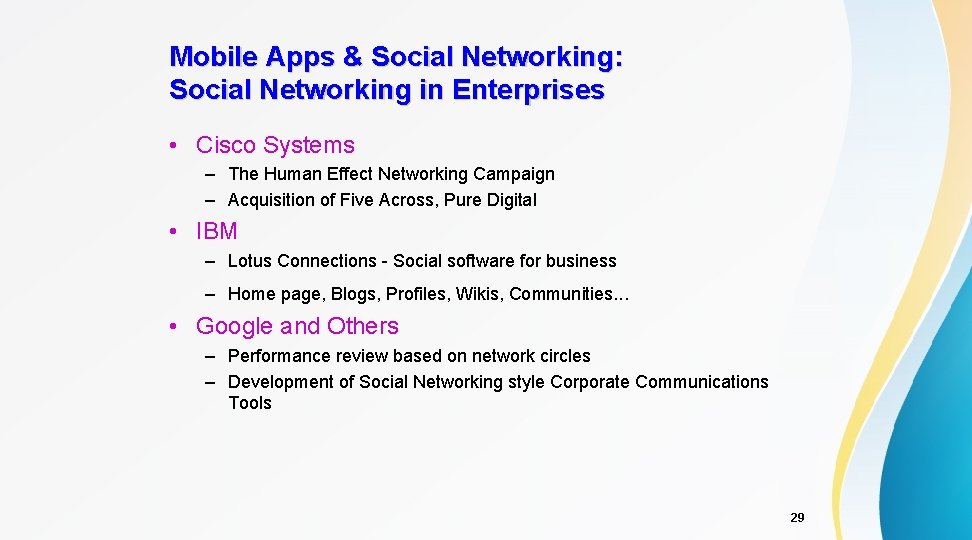 Mobile Apps & Social Networking:
Social Networking in Enterprises

• Cisco Systems
– The Human Effect Networking Campaign
– Acquisition of Five Across, Pure Digital

• IBM
– Lotus Connections - Social software for business
– Home page, Blogs, Profiles, Wikis, Communities…

• Google and Others
– Performance review based on network circles
– Development of Social Networking style Corporate Communications Tools

29